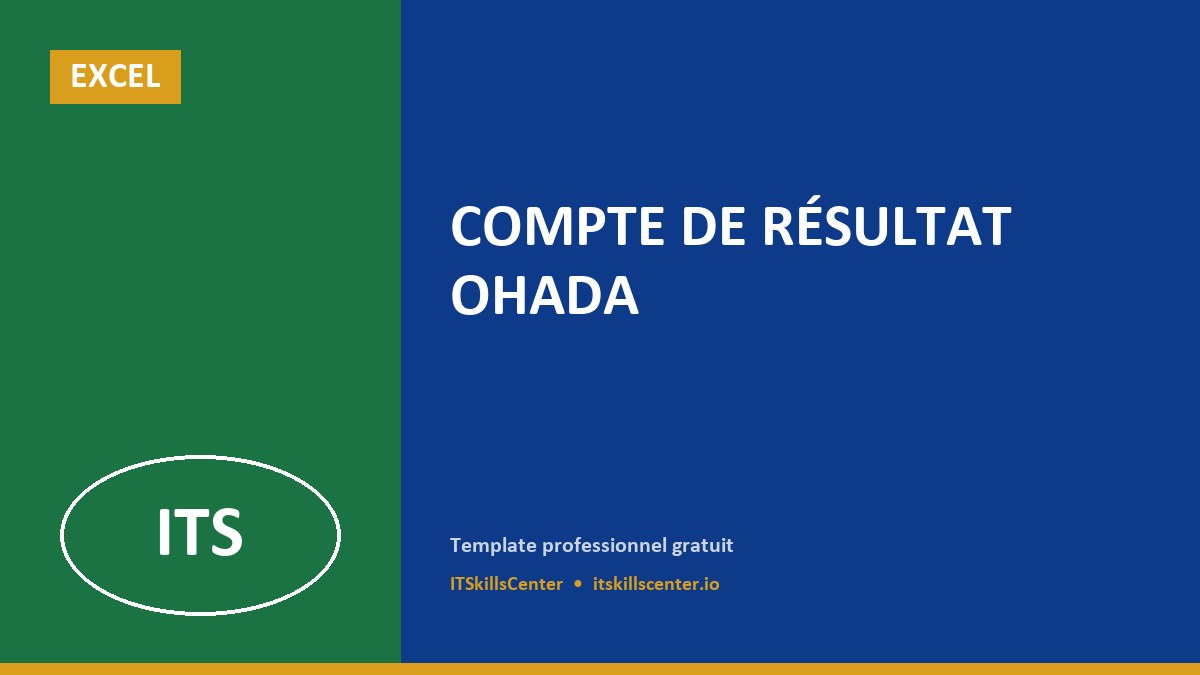 EXCEL

ITS

COMPTE DE RÉSULTAT OHADA

Template professionnel gratuit

ITSkillsCenter • itskillscenter.io